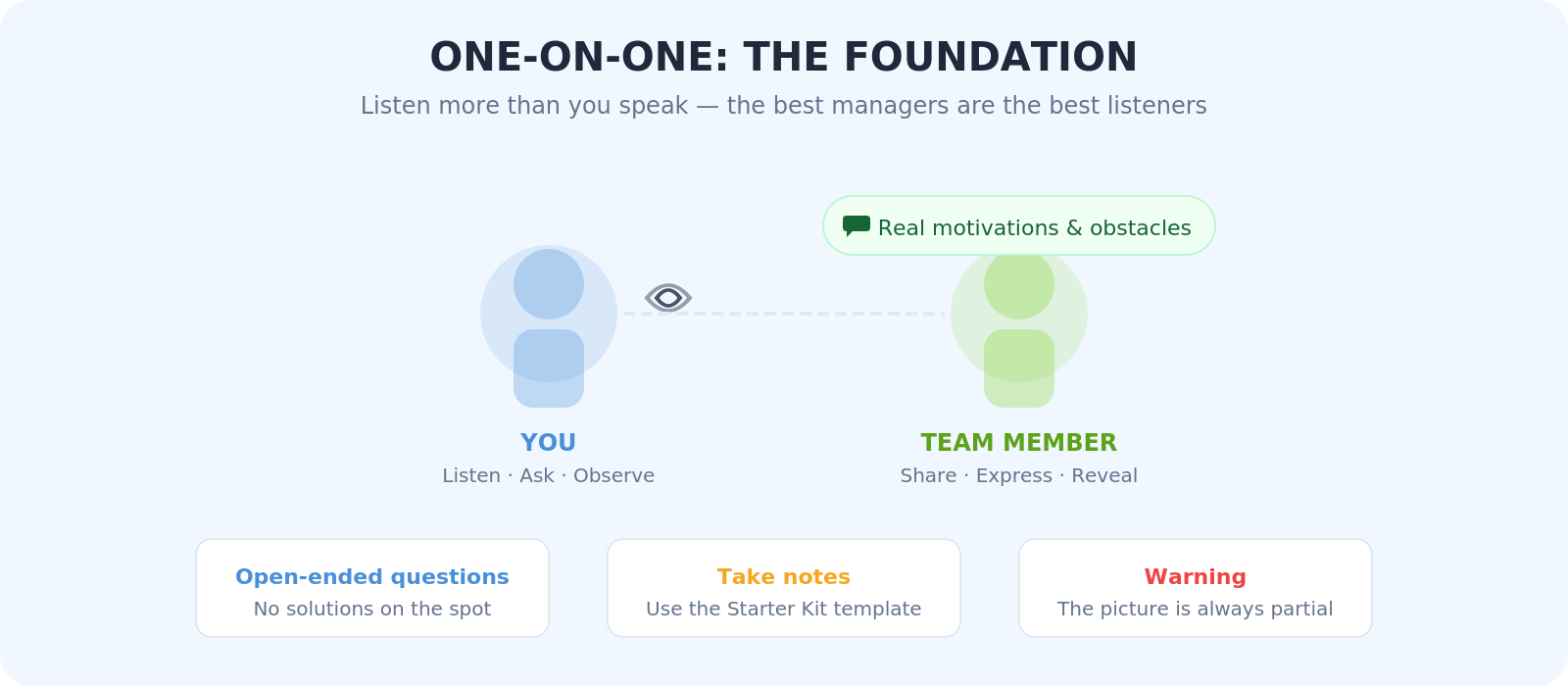 ONE-ON-ONE: THE FOUNDATION

Listen more than you speak — the best managers are the best listeners

Real motivations & obstacles

YOU
Listen · Ask · Observe

TEAM MEMBER
Share · Express · Reveal

Open-ended questions
No solutions on the spot

Take notes
Use the Starter Kit template

Warning
The picture is always partial